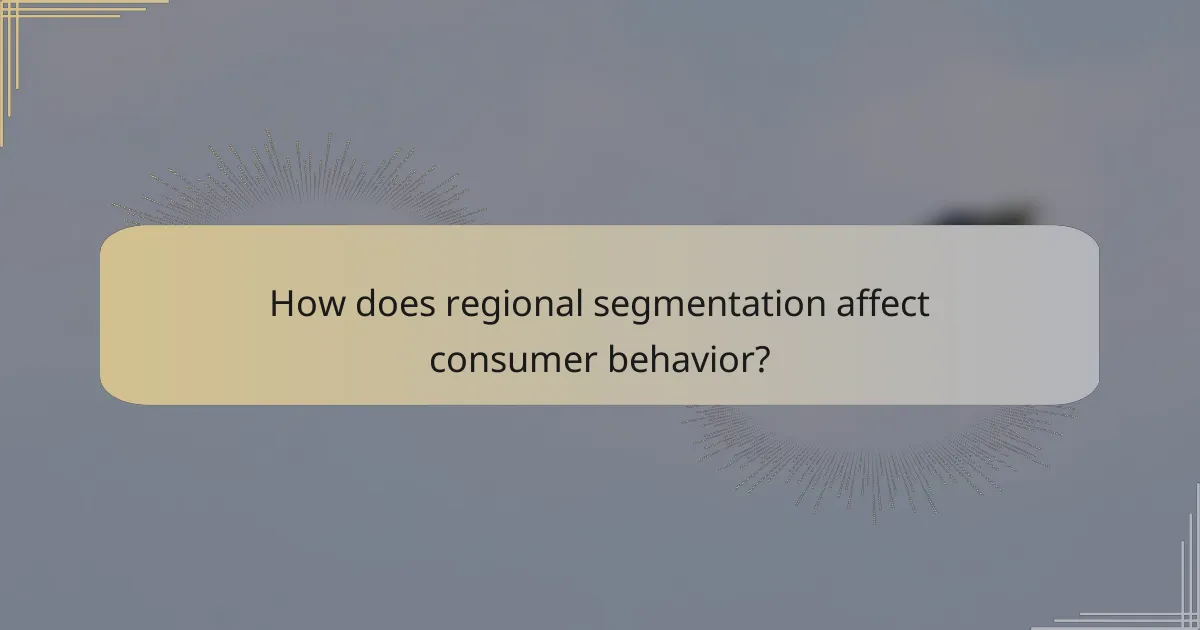 How does regional segmentation affect consumer behavior?